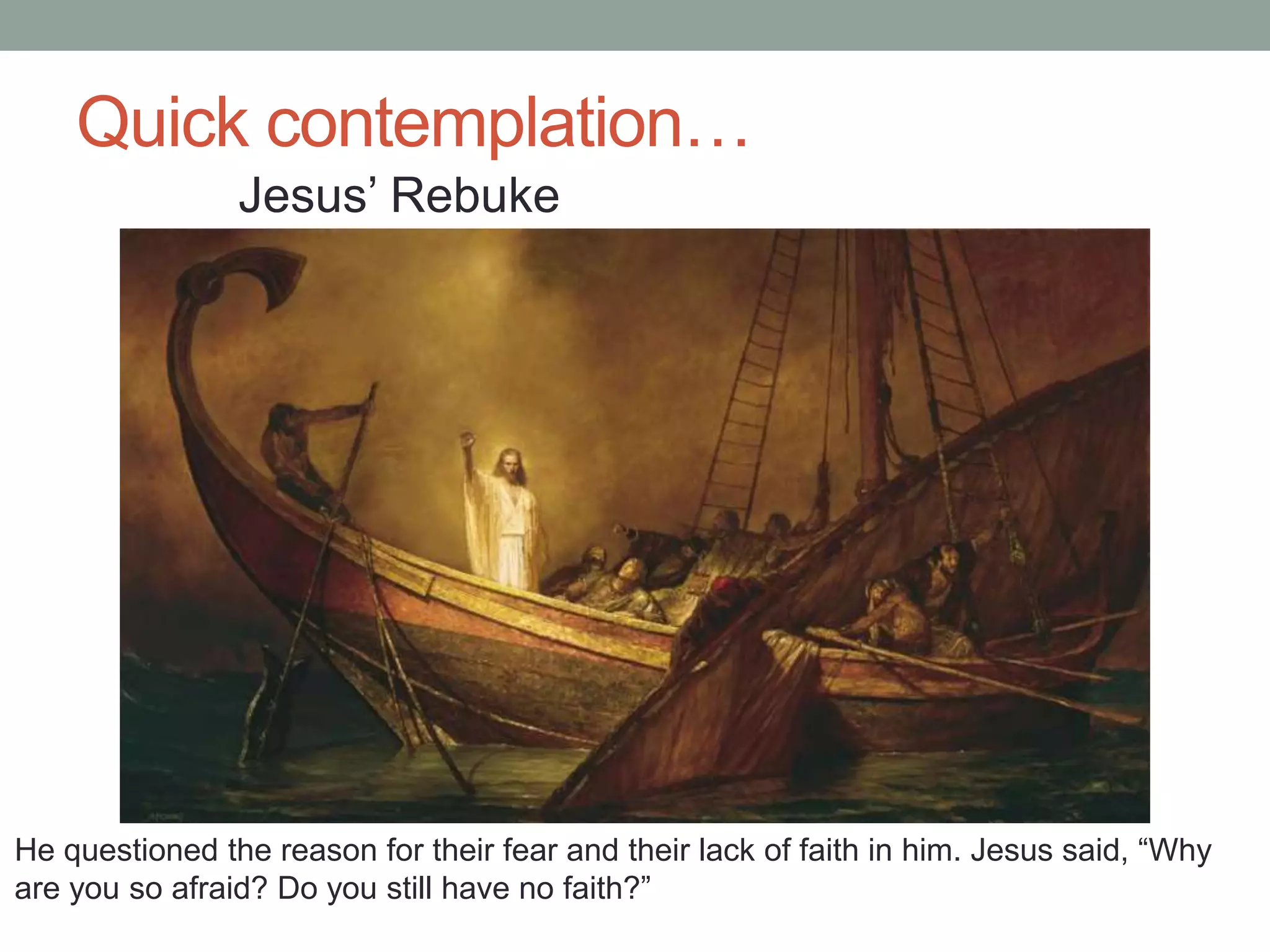 Quick contemplation…

Jesus’ Rebuke

He questioned the reason for their fear and their lack of faith in him. Jesus said, “Why are you so afraid? Do you still have no faith?”